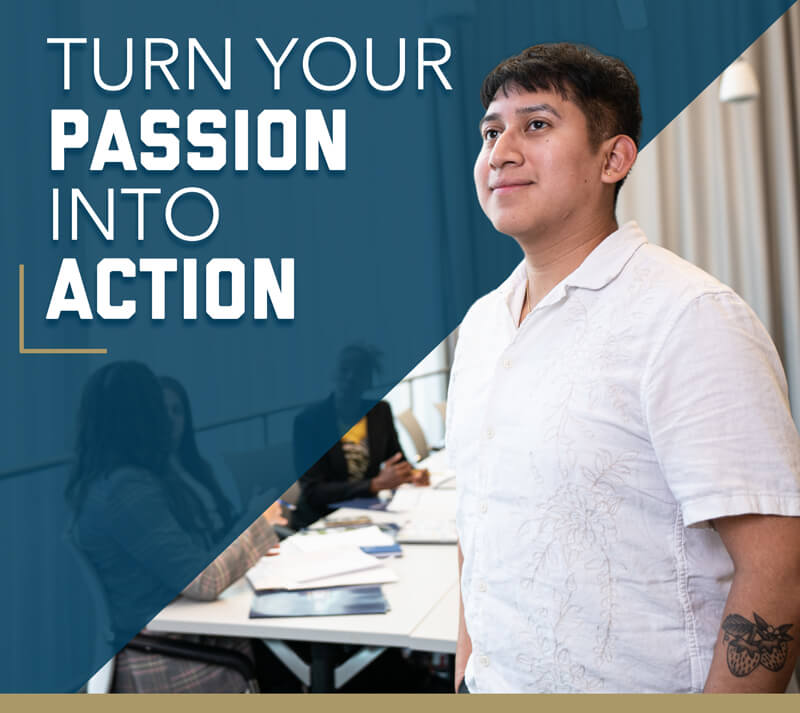 TURN YOUR PASSION INTO ACTION